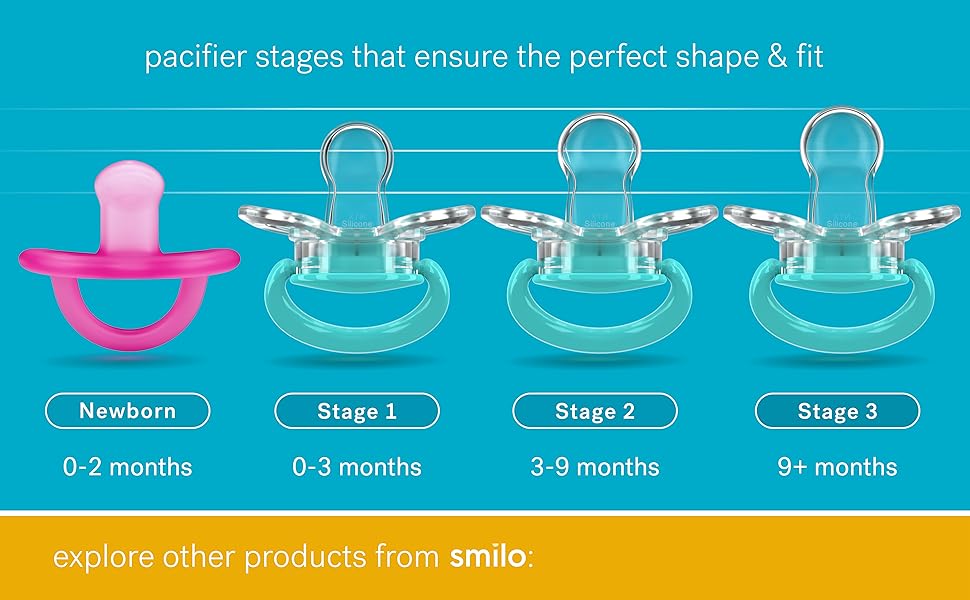 pacifier stages that ensure the perfect shape & fit

Silicone

Silicone

Silicone

Newborn

0-2 months

Stage 1

0-3 months

Stage 2

3-9 months

Stage 3

9+ months

explore other products from smilo: